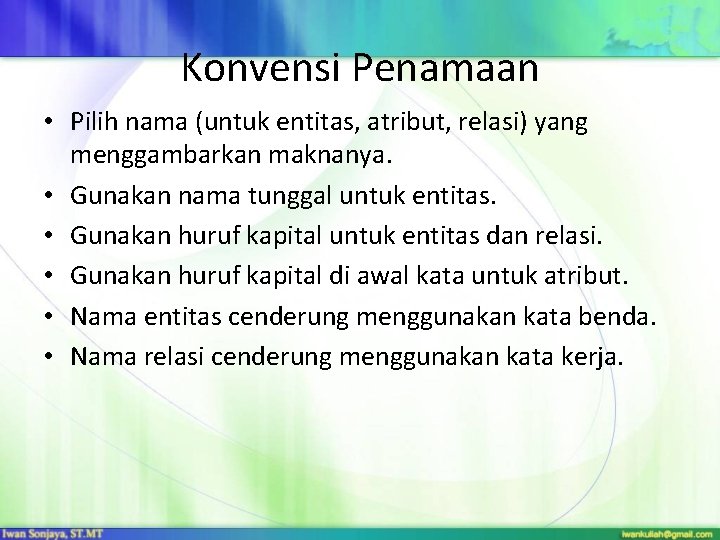 Konvensi Penamaan

• Pilih nama (untuk entitas, atribut, relasi) yang menggambarkan maknanya.
• Gunakan nama tunggal untuk entitas.
• Gunakan huruf kapital untuk entitas dan relasi.
• Gunakan huruf kapital di awal kata untuk atribut.
• Nama entitas cenderung menggunakan kata benda.
• Nama relasi cenderung menggunakan kata kerja.

Iwan Sonjaya, ST.MT

iwankuliah@gmail.com